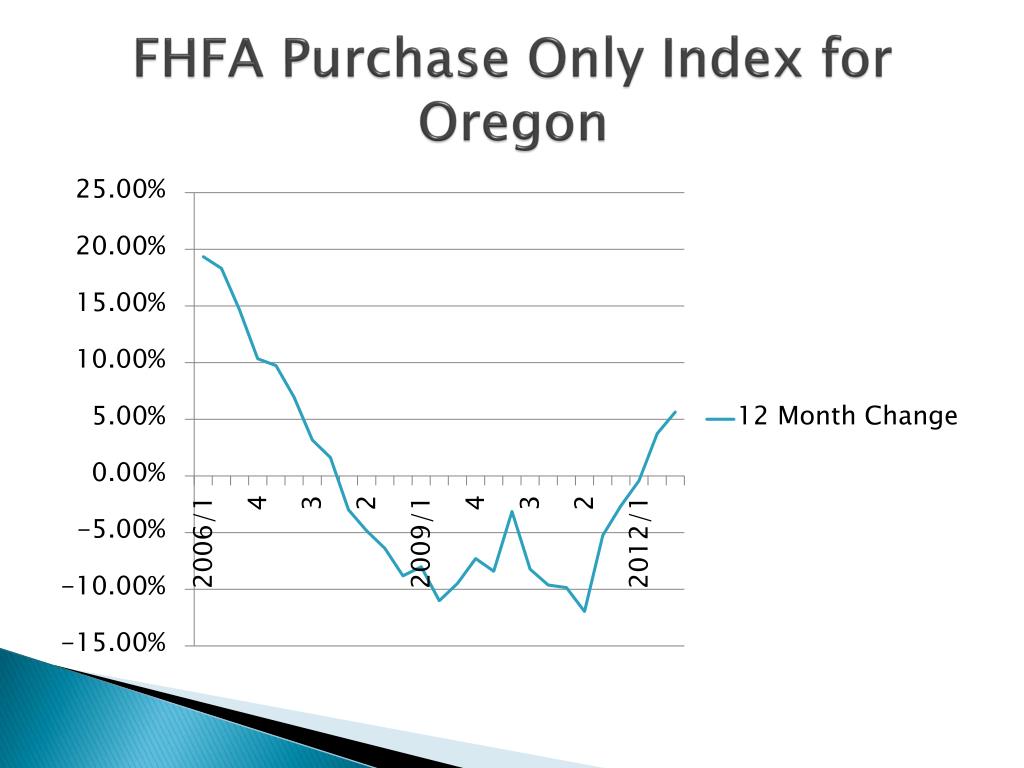 FHFA Purchase Only Index for Oregon

25.00%
20.00%
15.00%
10.00%
5.00%
0.00%
-5.00%
-10.00%
-15.00%

2006/1
4
3
2
2009/1
4
3
2
2012/1

12 Month Change